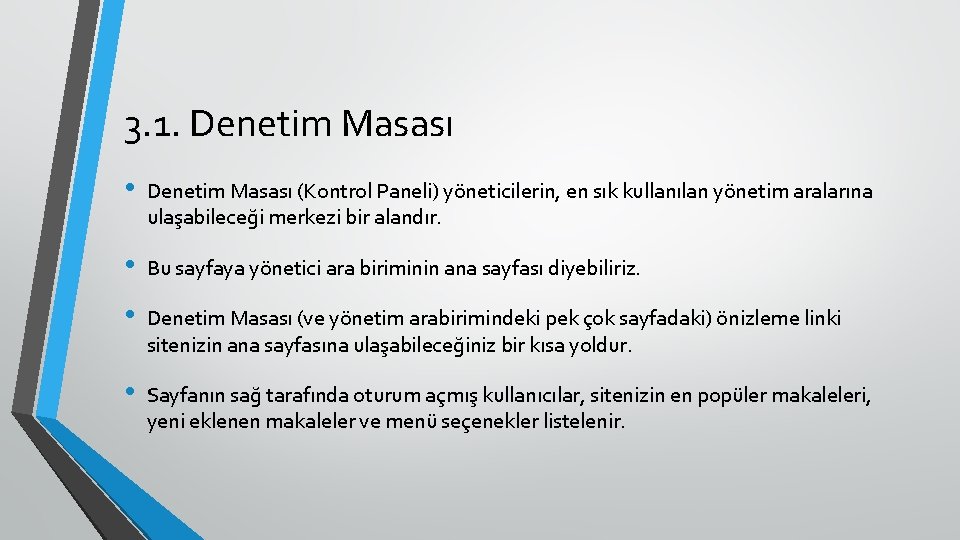 3.1. Denetim Masası

• Denetim Masası (Kontrol Paneli) yöneticilerin, en sık kullanılan yönetim aralarına ulaşabileceği merkezi bir alandır.

• Bu sayfaya yönetici ara biriminin ana sayfası diyebiliriz.

• Denetim Masası (ve yönetim arabirimindeki pek çok sayfadaki) önizleme linki sitenizin ana sayfasına ulaşabileceğiniz bir kısa yoldur.

• Sayfanın sağ tarafında oturum açmış kullanıcılar, sitenizin en popüler makaleleri, yeni eklenen makaleler ve menü seçenekler listelenir.